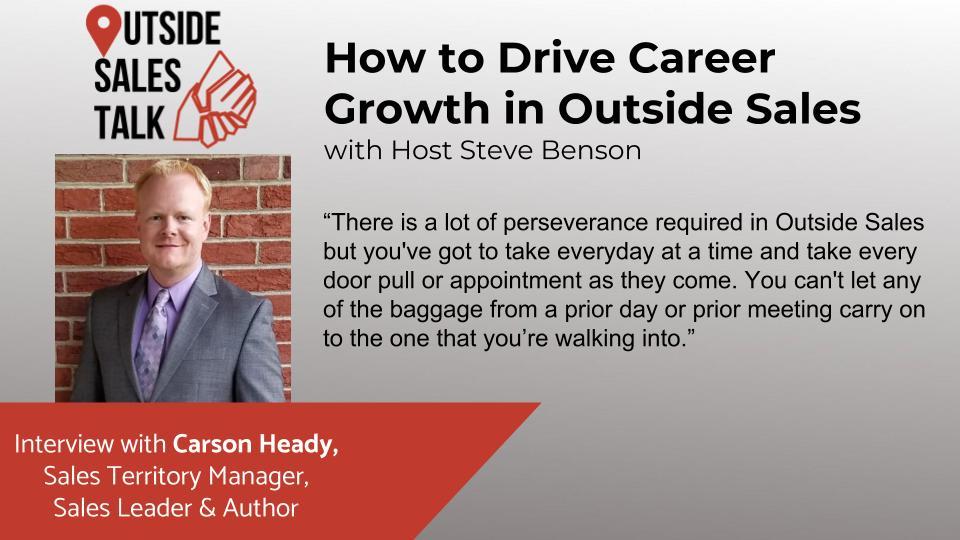 OUTSIDE SALES TALK

How to Drive Career Growth in Outside Sales
with Host Steve Benson

“There is a lot of perseverance required in Outside Sales but you've got to take everyday at a time and take every door pull or appointment as they come. You can't let any of the baggage from a prior day or prior meeting carry on to the one that you’re walking into.”

Interview with Carson Heady,
Sales Territory Manager,
Sales Leader & Author